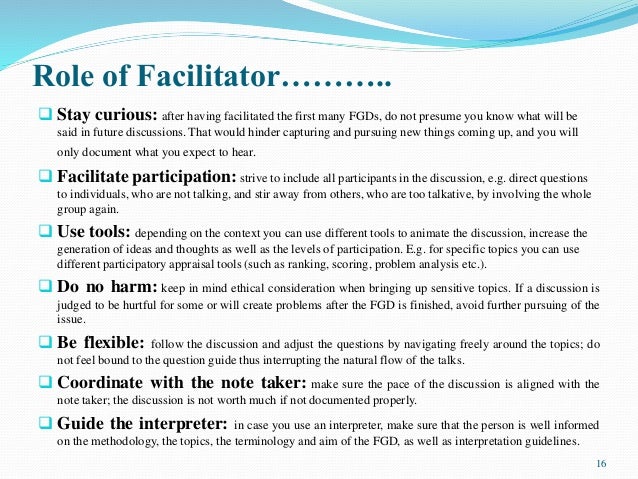 Role of Facilitator………..

❑ Stay curious: after having facilitated the first many FGDs, do not presume you know what will be said in future discussions. That would hinder capturing and pursuing new things coming up, and you will only document what you expect to hear.

❑ Facilitate participation: strive to include all participants in the discussion, e.g. direct questions to individuals, who are not talking, and stir away from others, who are too talkative, by involving the whole group again.

❑ Use tools: depending on the context you can use different tools to animate the discussion, increase the generation of ideas and thoughts as well as the levels of participation. E.g. for specific topics you can use different participatory appraisal tools (such as ranking, scoring, problem analysis etc.).

❑ Do no harm: keep in mind ethical consideration when bringing up sensitive topics. If a discussion is judged to be hurtful for some or will create problems after the FGD is finished, avoid further pursuing of the issue.

❑ Be flexible: follow the discussion and adjust the questions by navigating freely around the topics; do not feel bound to the question guide thus interrupting the natural flow of the talks.

❑ Coordinate with the note taker: make sure the pace of the discussion is aligned with the note taker; the discussion is not worth much if not documented properly.

❑ Guide the interpreter: in case you use an interpreter, make sure that the person is well informed on the methodology, the topics, the terminology and aim of the FGD, as well as interpretation guidelines.

16